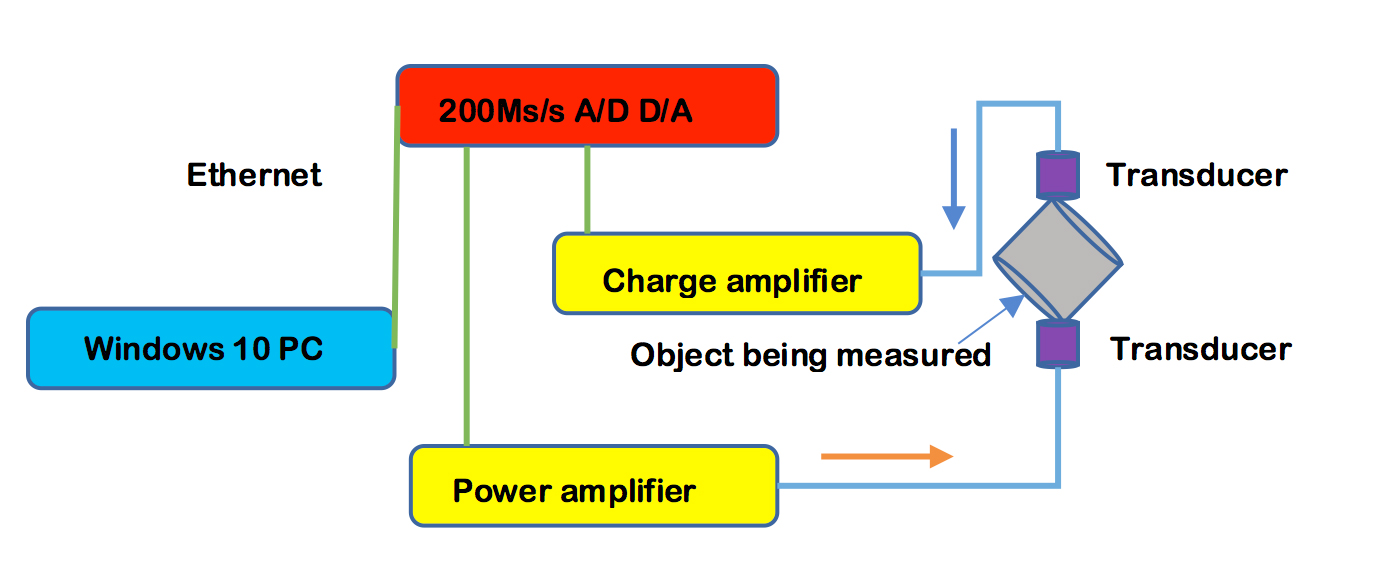 200Ms/s A/D D/A

Ethernet

Transducer

Charge amplifier

Windows 10 PC

Object being measured

Transducer

Power amplifier